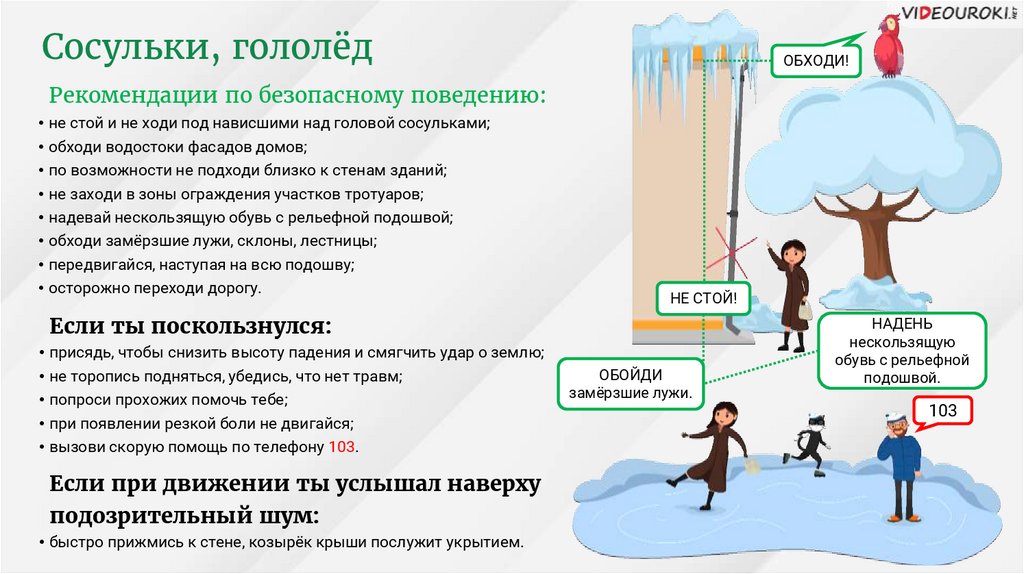 Сосульки, гололёд

Рекомендации по безопасному поведению:

• не стой и не ходи под нависшими над головой сосульками;
• обходи водостоки фасадов домов;
• по возможности не подходи близко к стенам зданий;
• не заходи в зоны ограждения участков тротуаров;
• надевай нескользящую обувь с рельефной подошвой;
• обходи замёрзшие лужи, склоны, лестницы;
• передвигайся, наступая на всю подошву;
• осторожно переходи дорогу.

Если ты поскользнулся:

• присядь, чтобы снизить высоту падения и смягчить удар о землю;
• не торопись подняться, убедись, что нет травм;
• попроси прохожих помочь тебе;
• при появлении резкой боли не двигайся;
• вызови скорую помощь по телефону 103.

Если при движении ты услышал наверху подозрительный шум:

• быстро прижмись к стене, козырёк крыши послужит укрытием.

VIDEOUROKI.NET

ОБХОДИ!

НЕ СТОЙ!

НАДЕНЬ нескользящую обувь с рельефной подошвой.

ОБОЙДИ замёрзшие лужи.

103